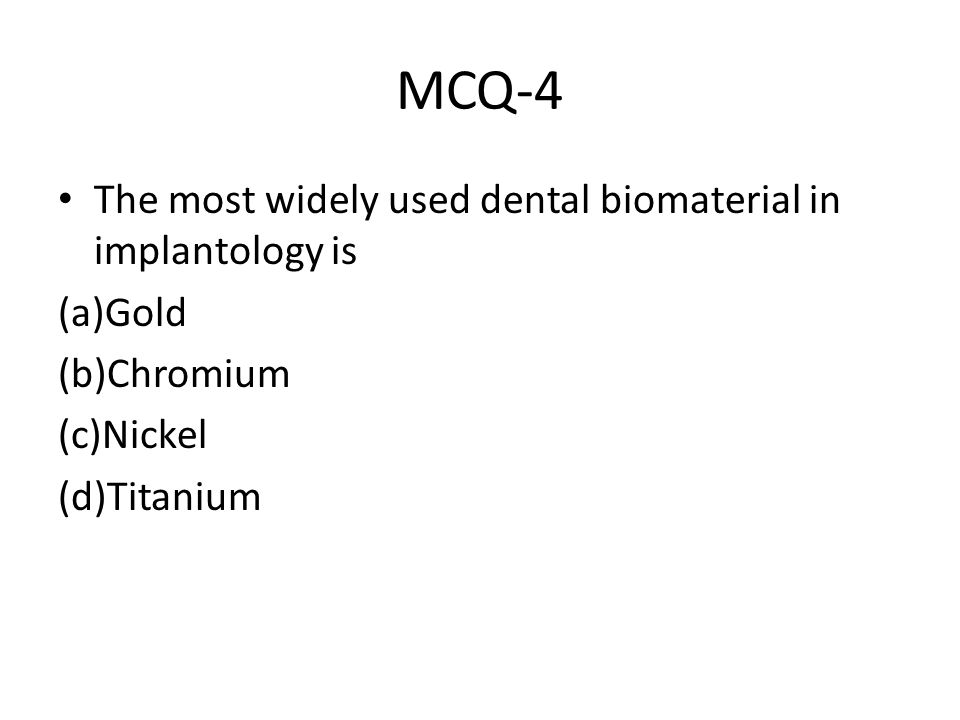 MCQ-4

• The most widely used dental biomaterial in implantology is

(a)Gold

(b)Chromium

(c)Nickel

(d)Titanium